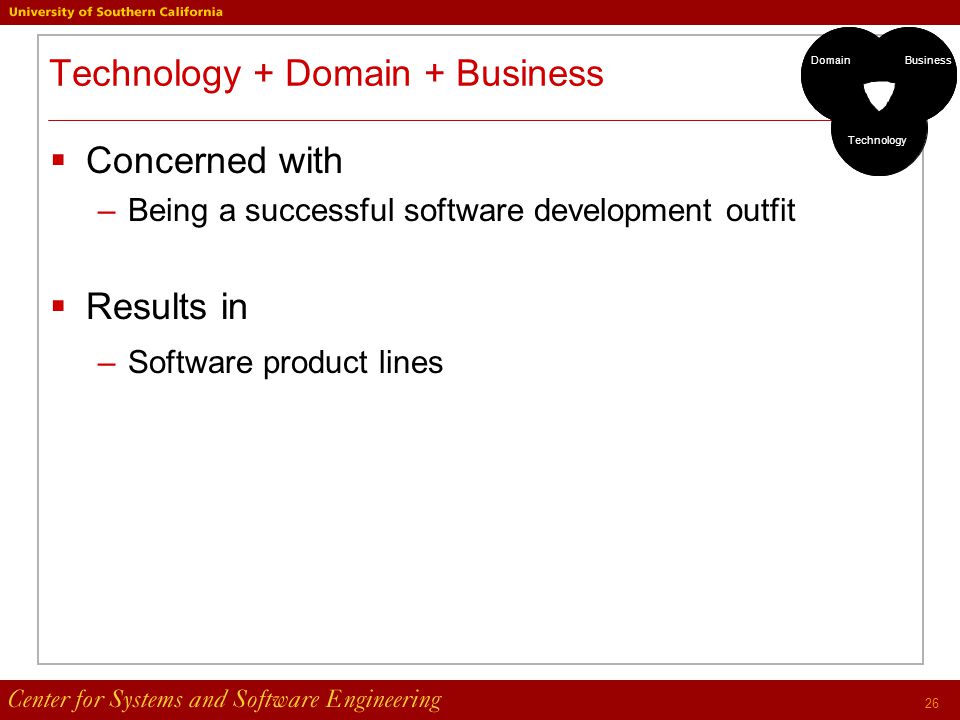 University of Southern California

Technology + Domain + Business

Domain
Business
Technology

▪ Concerned with
– Being a successful software development outfit

▪ Results in
– Software product lines

Center for Systems and Software Engineering
26